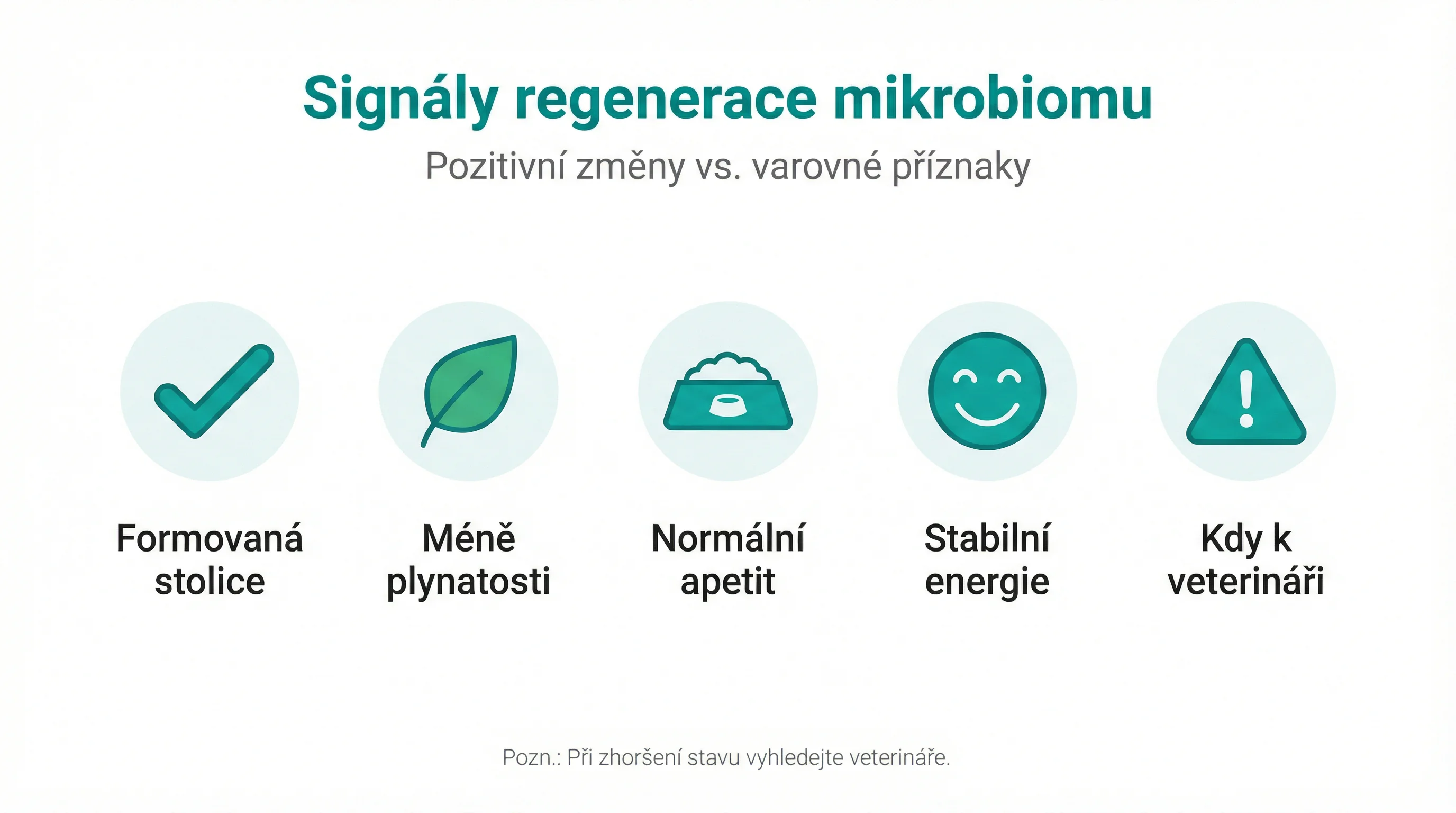 Signály regenerace mikrobiomu

Pozitivní změny vs. varovné příznaky

Formovaná stolice

Méně plynatosti

Normální apetit

Stabilní energie

Kdy k veterináři

Pozn.: Při zhoršení stavu vyhledejte veterináře.